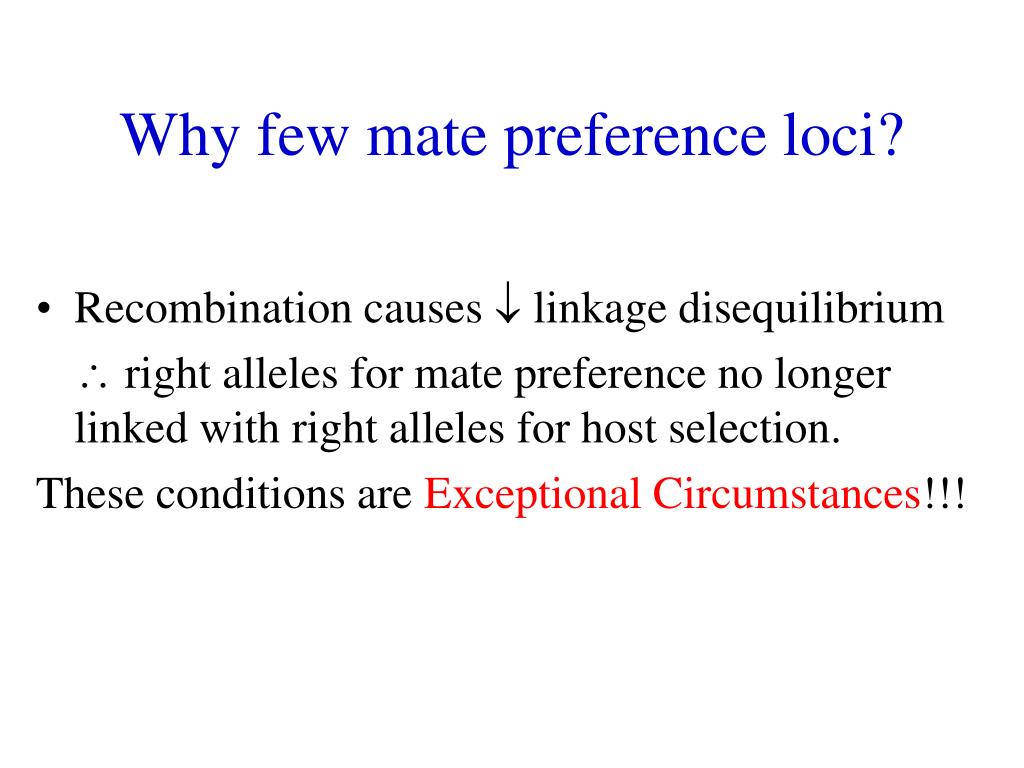 Why few mate preference loci?

• Recombination causes $\downarrow$ linkage disequilibrium $\therefore$ right alleles for mate preference no longer linked with right alleles for host selection.

These conditions are Exceptional Circumstances!!!